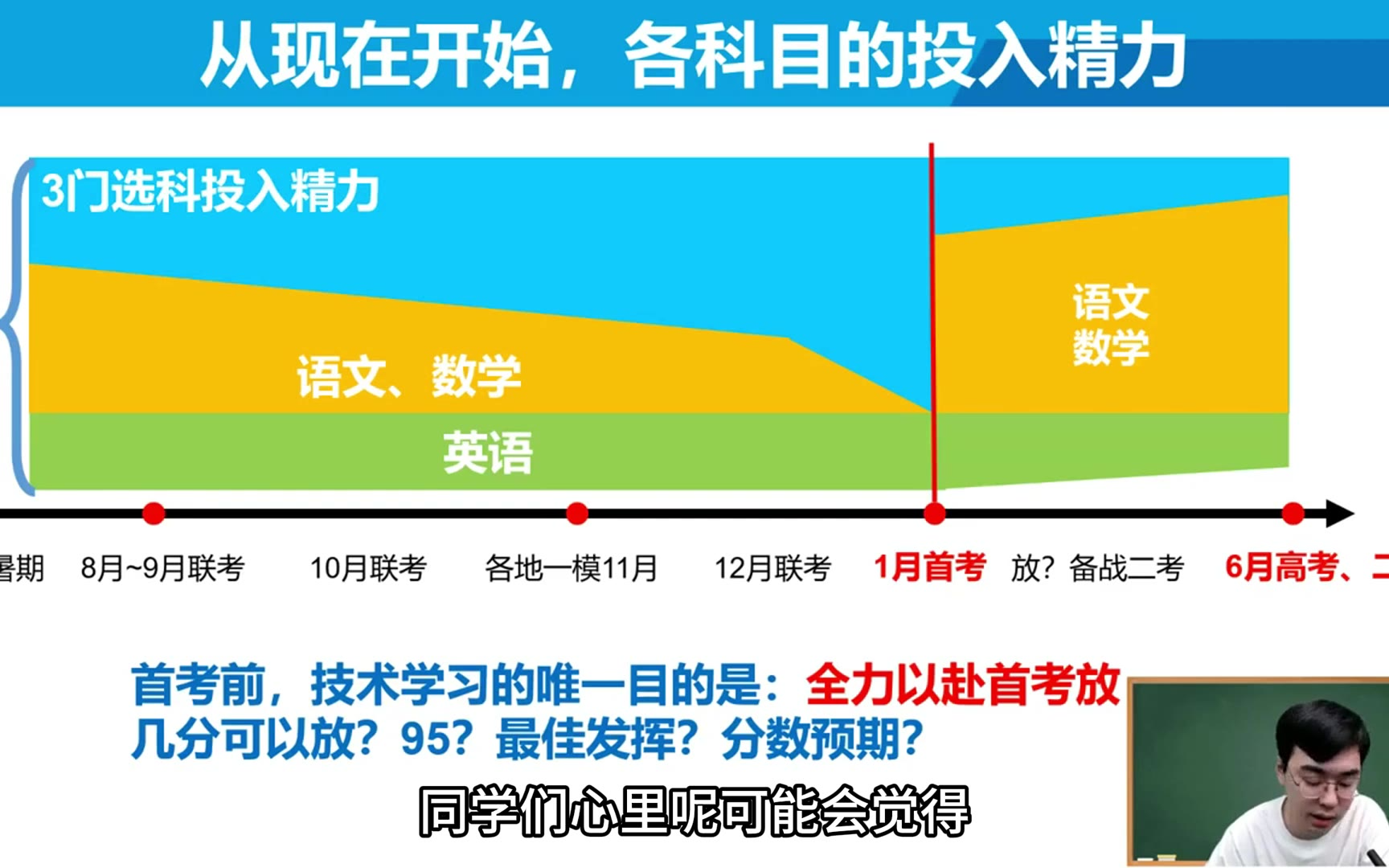 从现在开始，各科目的投入精力

3门选科投入精力

语文、数学

英语

语文
数学

暑期 8月~9月联考 10月联考 各地一模11月 12月联考 1月首考 放？备战二考 6月高考、二

首考前，技术学习的唯一目的是：全力以赴首考放
几分可以放？95？最佳发挥？分数预期？

同学们心里呢可能会觉得